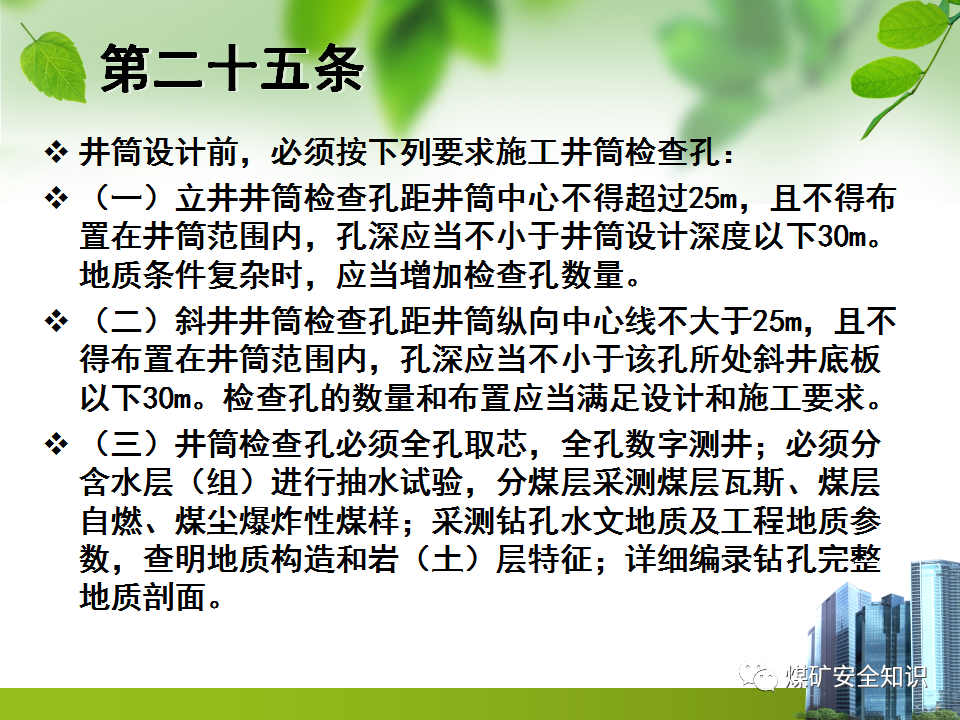 第二十五条

❖ 井筒设计前，必须按下列要求施工井筒检查孔：

❖ （一）立井井筒检查孔距井筒中心不得超过25m，且不得布置在井筒范围内，孔深应当不小于井筒设计深度以下30m。地质条件复杂时，应当增加检查孔数量。

❖ （二）斜井井筒检查孔距井筒纵向中心线不大于25m，且不得布置在井筒范围内，孔深应当不小于该孔所处斜井底板以下30m。检查孔的数量和布置应当满足设计和施工要求。

❖ （三）井筒检查孔必须全孔取芯，全孔数字测井；必须分含水层（组）进行抽水试验，分煤层采测煤层瓦斯、煤层自燃、煤尘爆炸性煤样；采测钻孔水文地质及工程地质参数，查明地质构造和岩（土）层特征；详细编录钻孔完整地质剖面。

煤矿安全知识